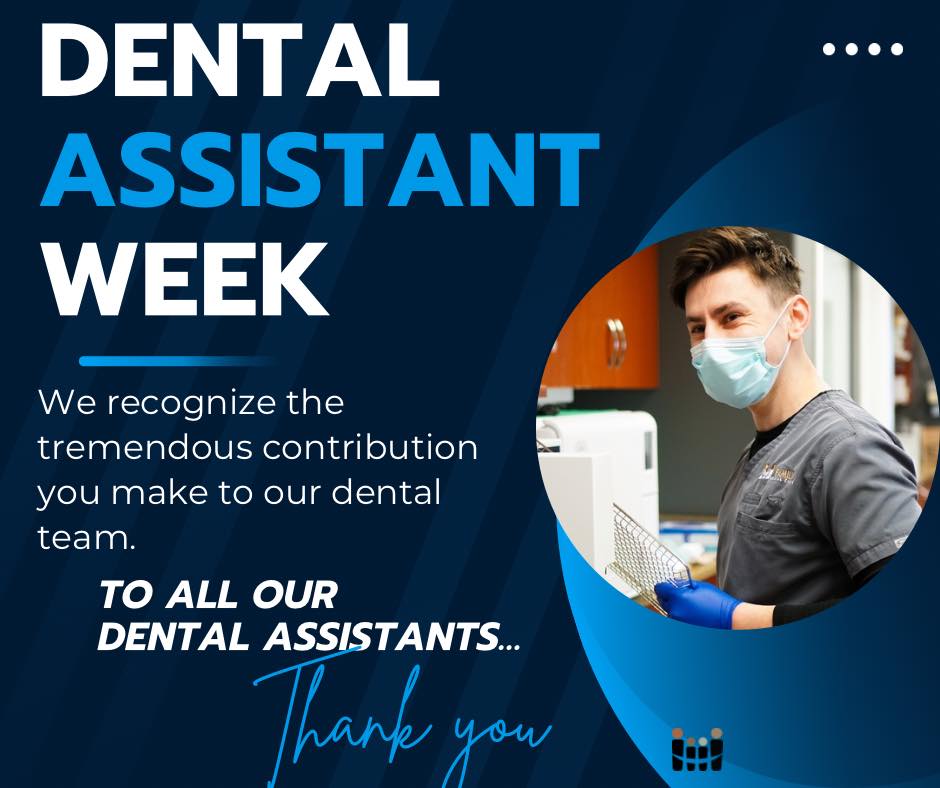 DENTAL ASSISTANT WEEK

We recognize the tremendous contribution you make to our dental team.

TO ALL OUR DENTAL ASSISTANTS...

Thank you